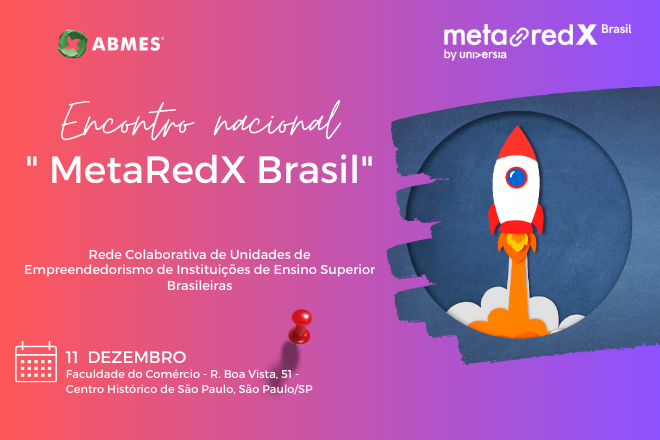 ABMES

metaredX Brasil
by universia

Encontro nacional
" MetaRedX Brasil"

Rede Colaborativa de Unidades de Empreendedorismo de Instituições de Ensino Superior Brasileiras

11 DEZEMBRO
Faculdade do Comércio - R. Boa Vista, 51 - Centro Histórico de São Paulo, São Paulo/SP